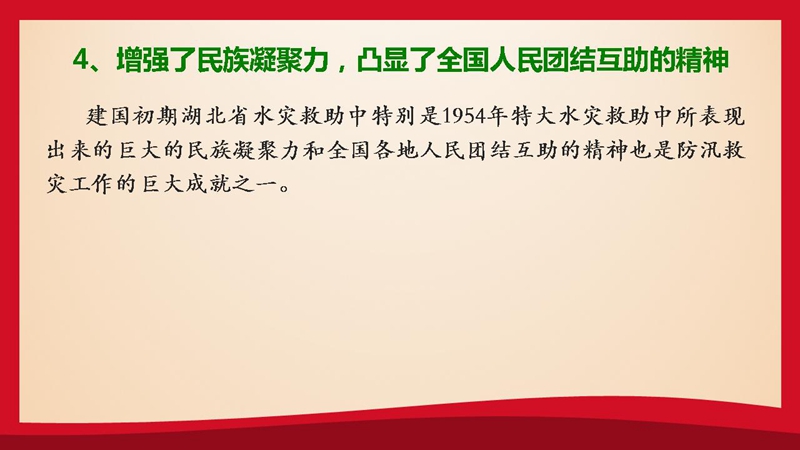 4、增强了民族凝聚力，凸显了全国人民团结互助的精神

建国初期湖北省水灾救助中特别是1954年特大水灾救助中所表现出来的巨大的民族凝聚力和全国各地人民团结互助的精神也是防汛救灾工作的巨大成就之一。